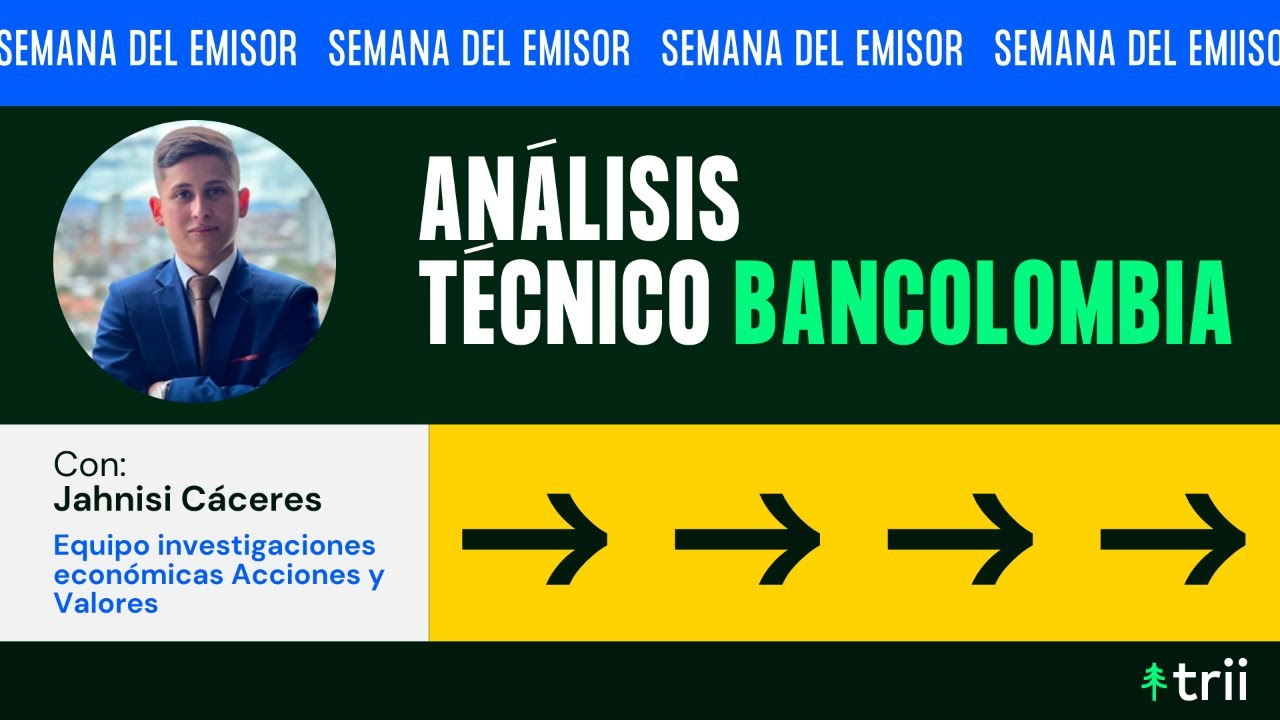 SEMANA DEL EMISOR SEMANA DEL EMISOR SEMANA DEL EMISOR SEMANA DEL EMIISO

ANÁLISIS TÉCNICO BANCOLOMBIA

Con:
Jahnisi Cáceres

Equipo investigaciones económicas Acciones y Valores

trii